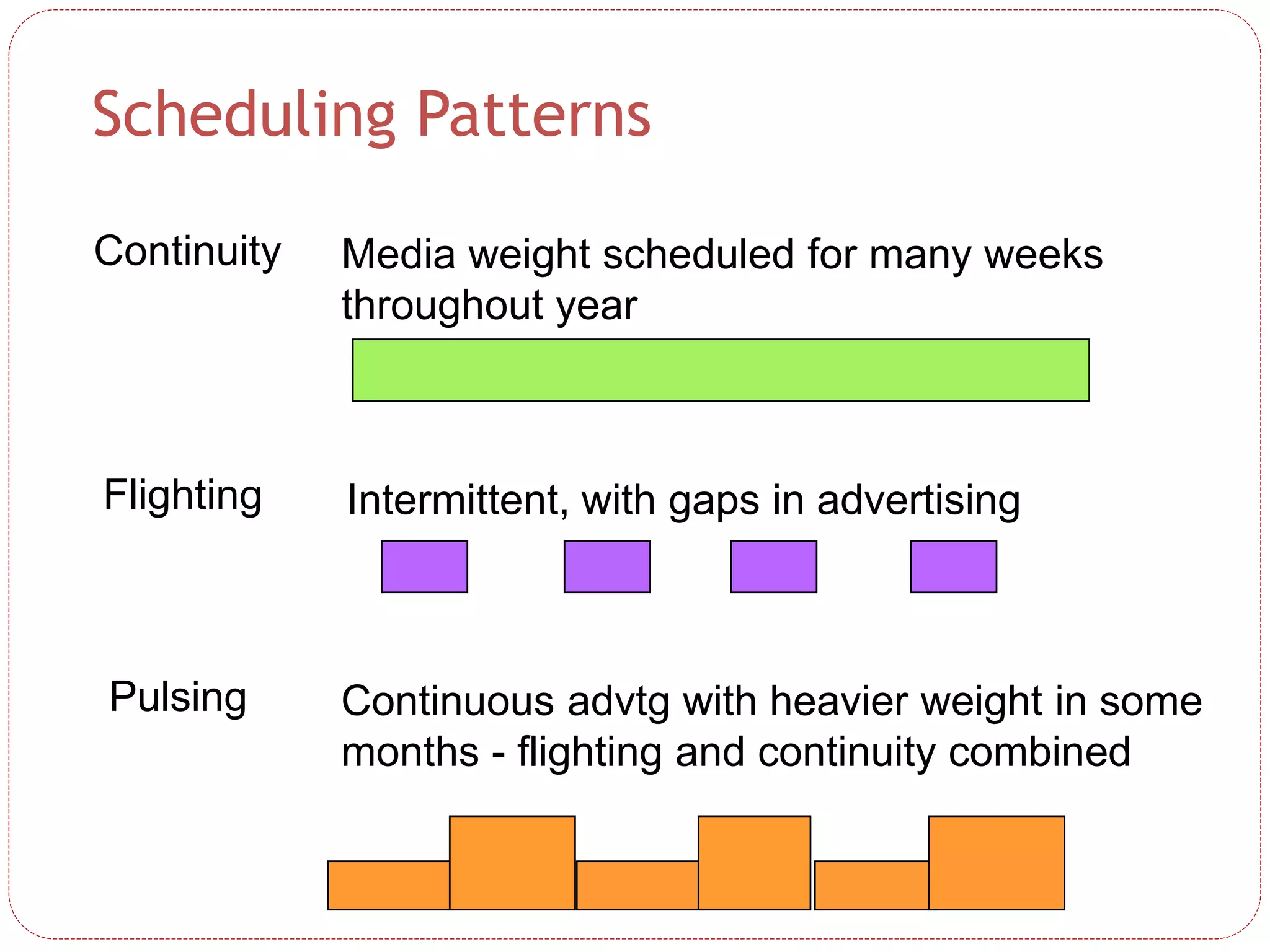 Scheduling Patterns

Continuity

Media weight scheduled for many weeks throughout year

Flighting

Intermittent, with gaps in advertising

Pulsing

Continuous advtg with heavier weight in some months - flighting and continuity combined